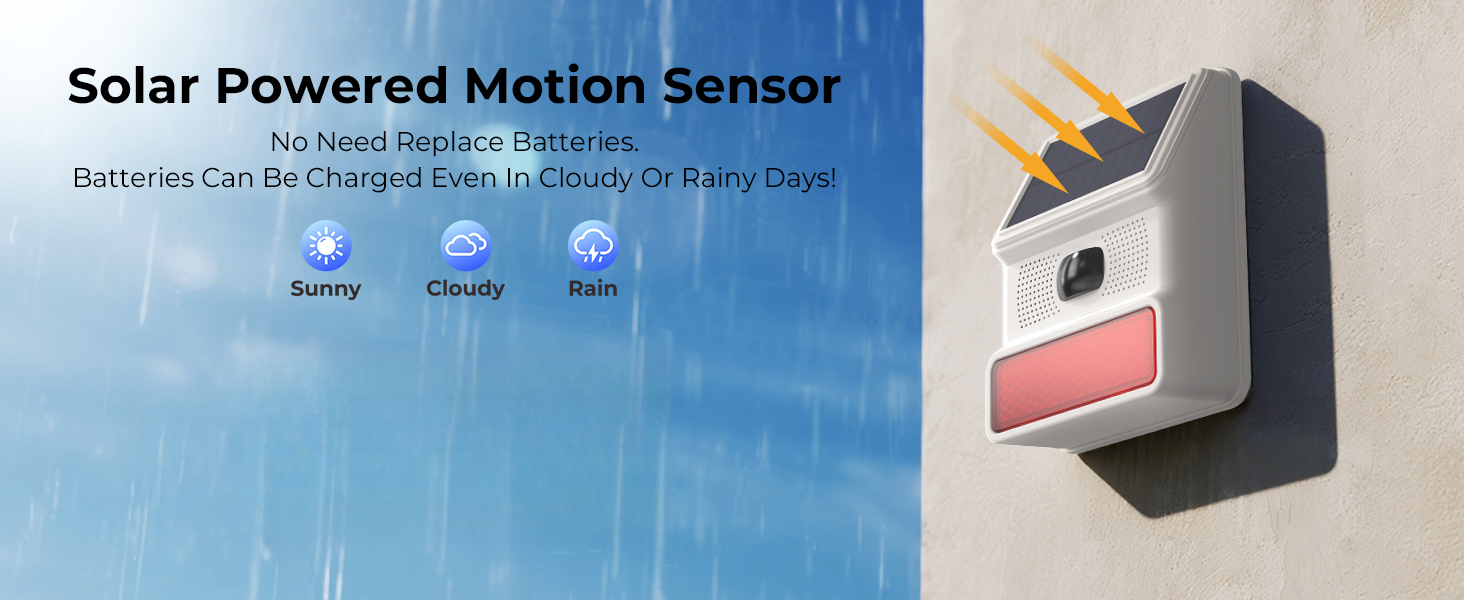 Solar Powered Motion Sensor

No Need Replace Batteries.
Batteries Can Be Charged Even In Cloudy Or Rainy Days!

Sunny Cloudy Rain